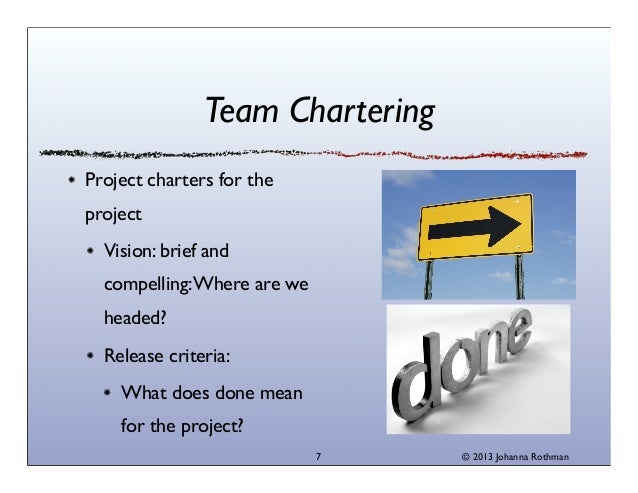 Team Chartering

* Project charters for the project
    * Vision: brief and compelling: Where are we headed?
    * Release criteria:
        * What does done mean for the project?

done

7

© 2013 Johanna Rothman